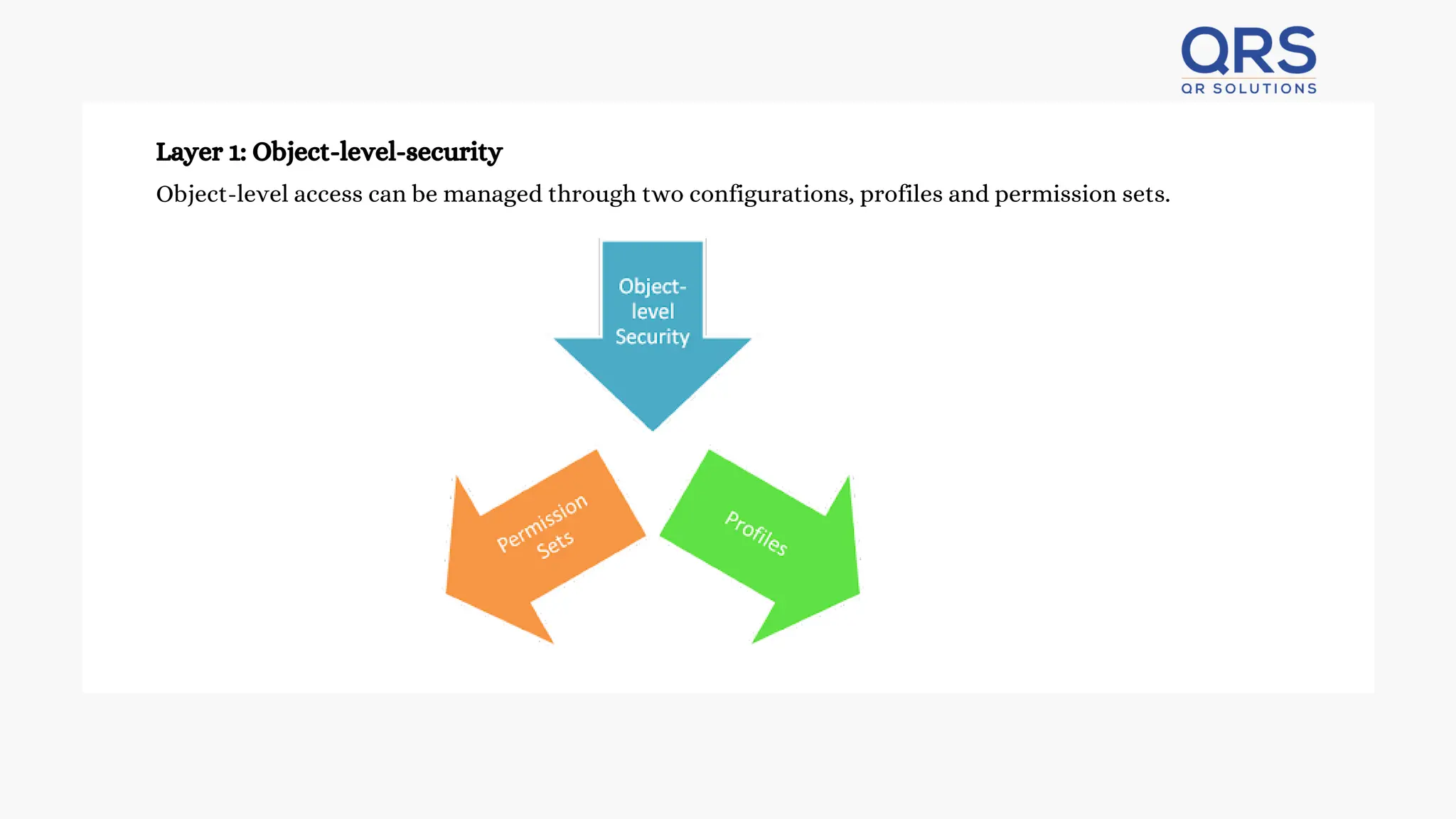 QRS
QR SOLUTIONS

Layer 1: Object-level-security

Object-level access can be managed through two configurations, profiles and permission sets.

Object-level Security

Permission Sets

Profiles